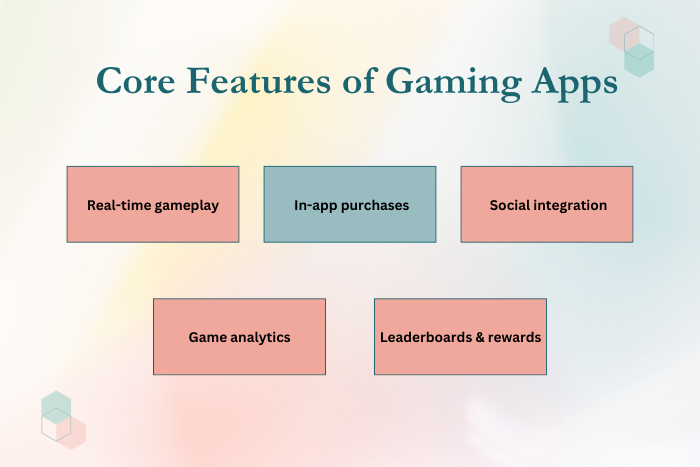 Core Features of Gaming Apps

Real-time gameplay

In-app purchases

Social integration

Game analytics

Leaderboards & rewards